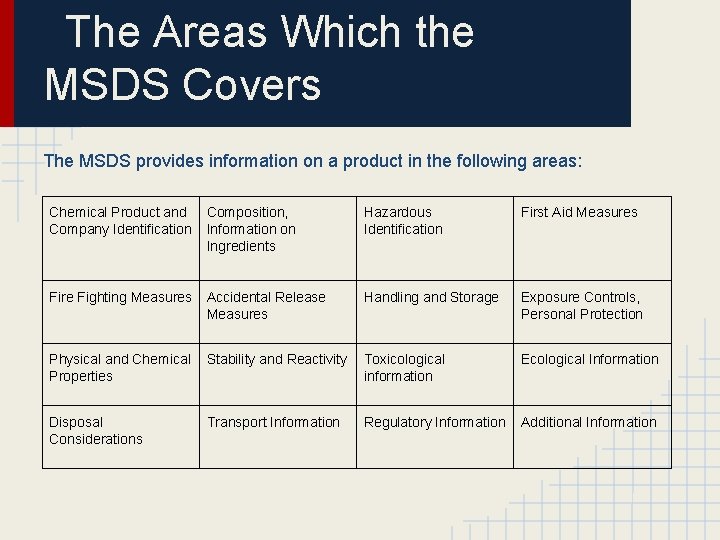 The Areas Which the MSDS Covers

The MSDS provides information on a product in the following areas:

| Chemical Product and Company Identification | Composition, Information on Ingredients | Hazardous Identification | First Aid Measures |
|---|---|---|---|
| Fire Fighting Measures | Accidental Release Measures | Handling and Storage | Exposure Controls, Personal Protection |
| Physical and Chemical Properties | Stability and Reactivity | Toxicological information | Ecological Information |
| Disposal Considerations | Transport Information | Regulatory Information | Additional Information |